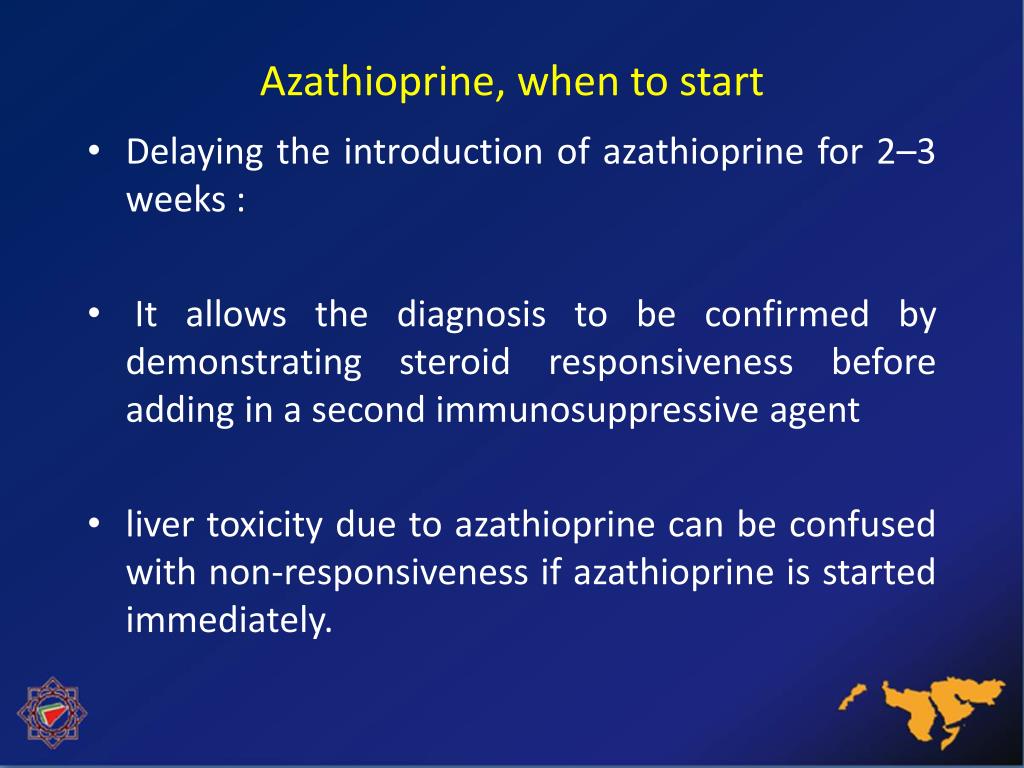 Azathioprine, when to start

• Delaying the introduction of azathioprine for 2–3 weeks :

• It allows the diagnosis to be confirmed by demonstrating steroid responsiveness before adding in a second immunosuppressive agent

• liver toxicity due to azathioprine can be confused with non-responsiveness if azathioprine is started immediately.